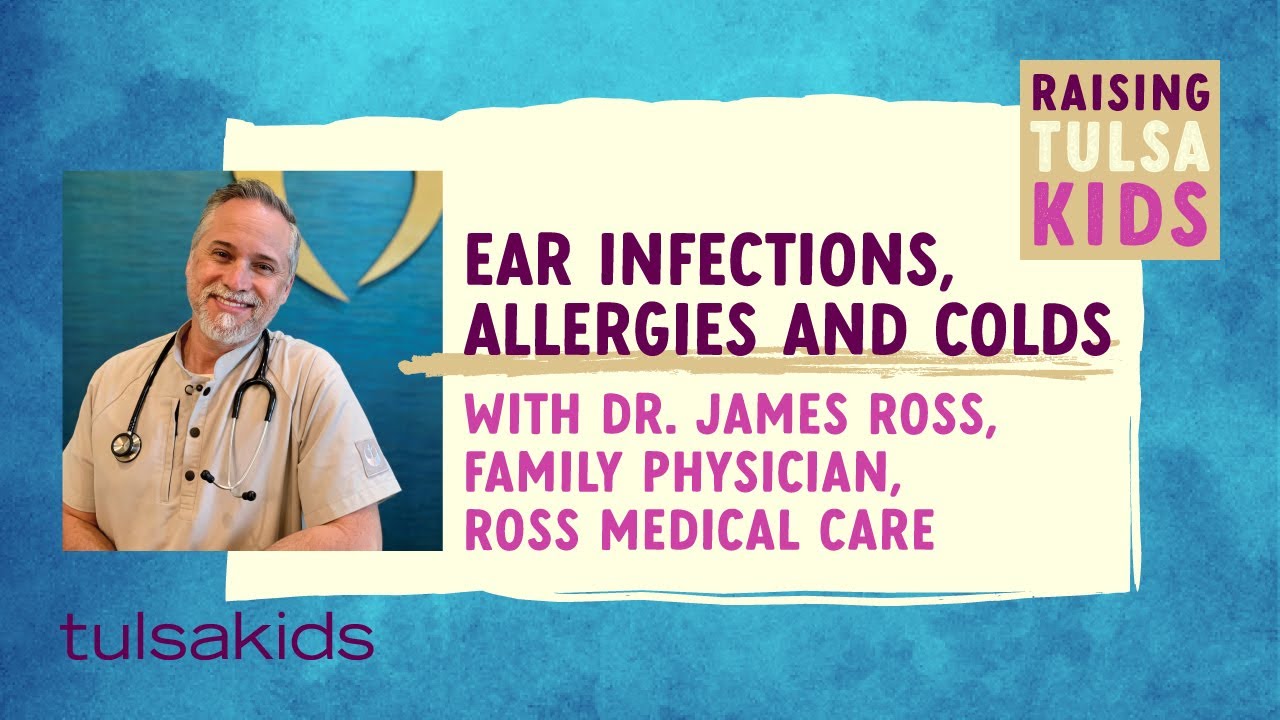 RAISING TULSA KIDS

EAR INFECTIONS, ALLERGIES AND COLDS

WITH DR. JAMES ROSS, FAMILY PHYSICIAN, ROSS MEDICAL CARE

tulsakids